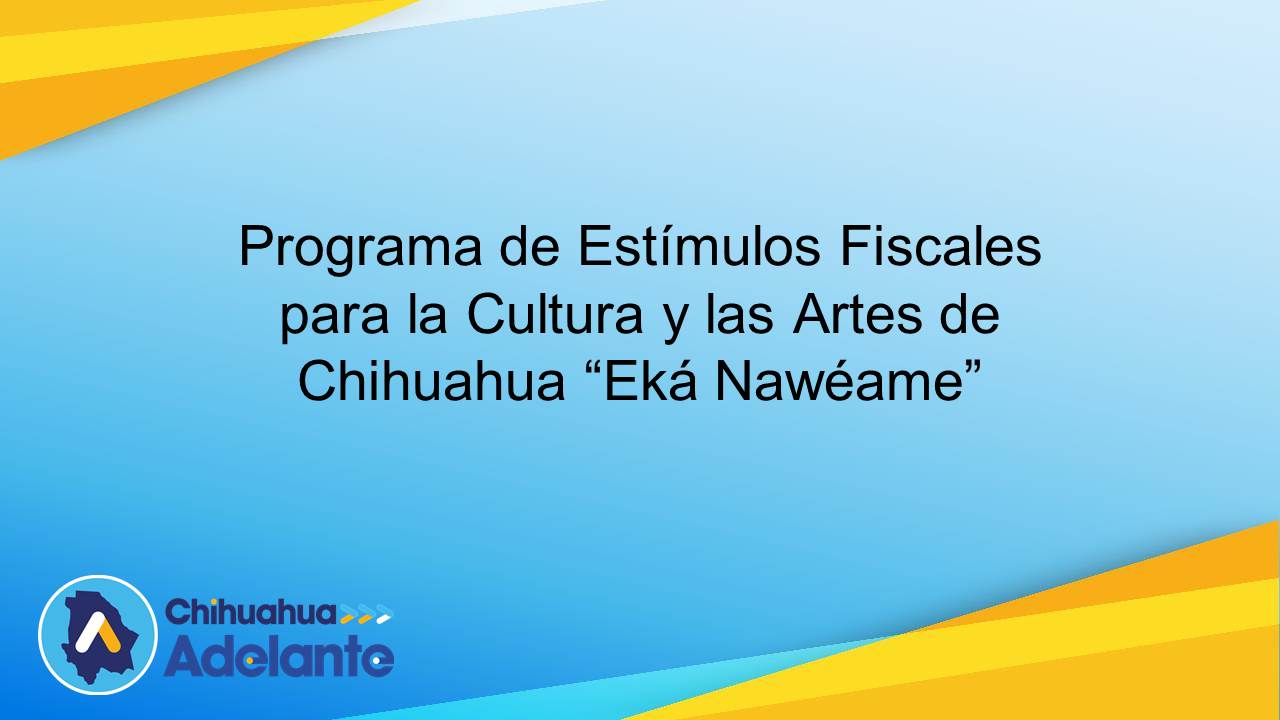 Programa de Estímulos Fiscales para la Cultura y las Artes de Chihuahua “Eká Nawéame”

Chihuahua
Adelante